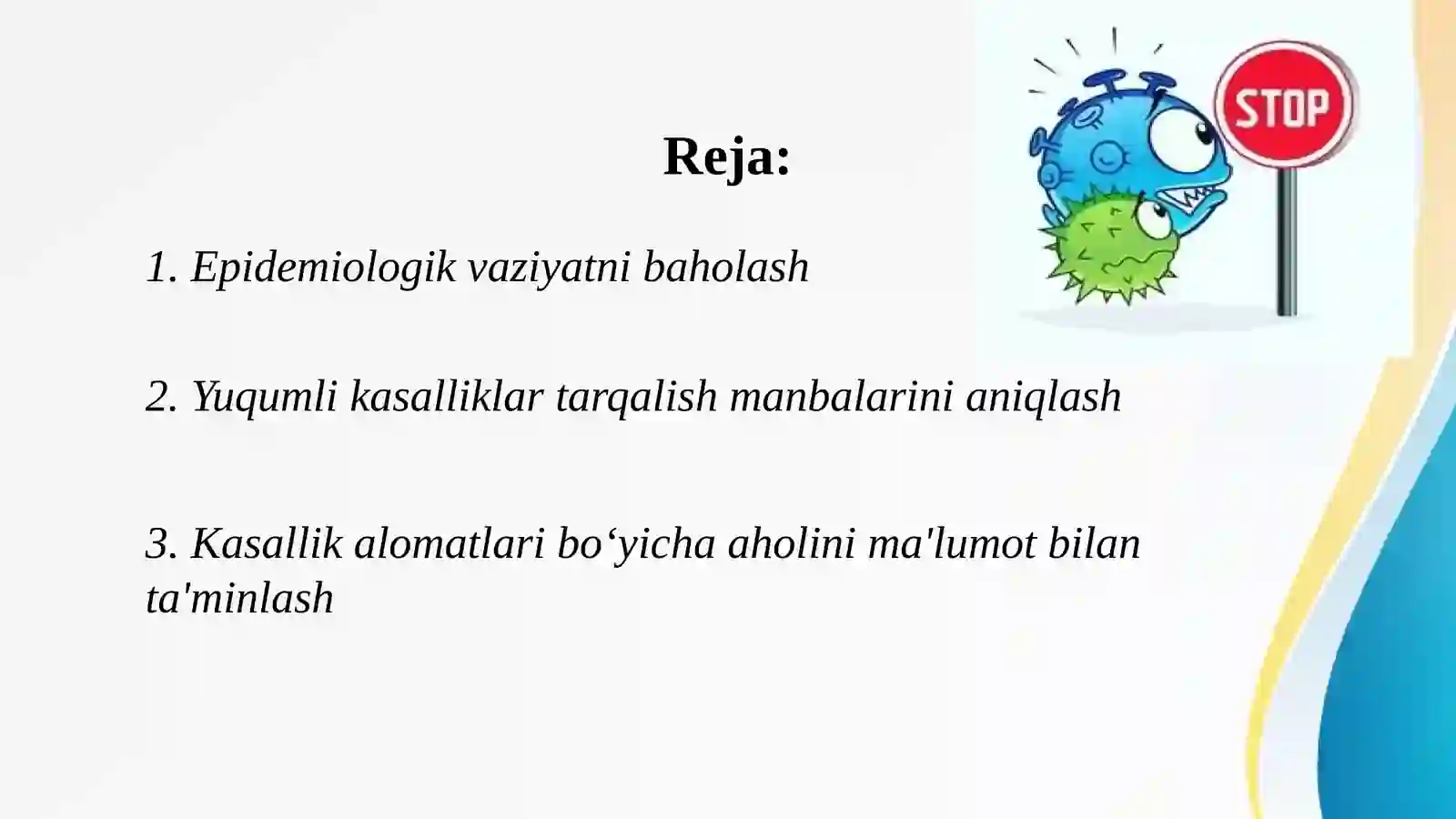 STOP

Reja:

1. Epidemiologik vaziyatni baholash

2. Yuqumli kasalliklar tarqalish manbalarini aniqlash

3. Kasallik alomatlari bo‘yicha aholini ma'lumot bilan ta'minlash